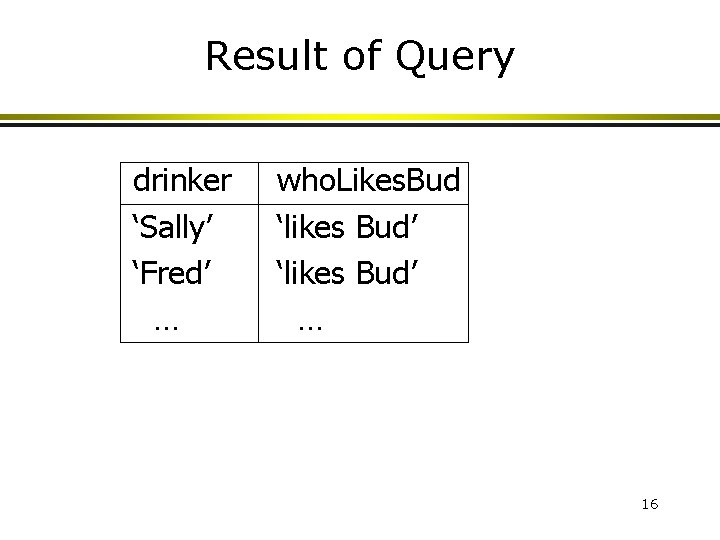 Result of Query

| drinker | whoLikesBud |
|---|---|
| ‘Sally’ | ‘likes Bud’ |
| ‘Fred’ | ‘likes Bud’ |
| … | … |

16